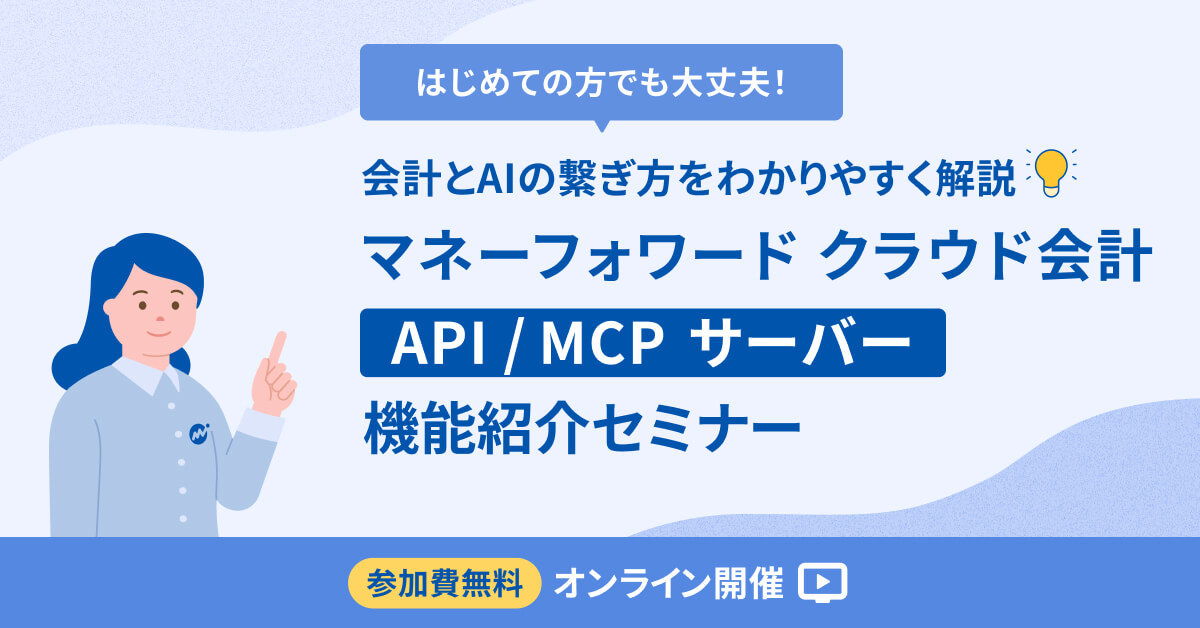 はじめての方でも大丈夫!

会計とAIの繋ぎ方をわかりやすく解説

マネーフォワード クラウド会計

API / MCP サーバー

機能紹介セミナー

参加費無料 オンライン開催